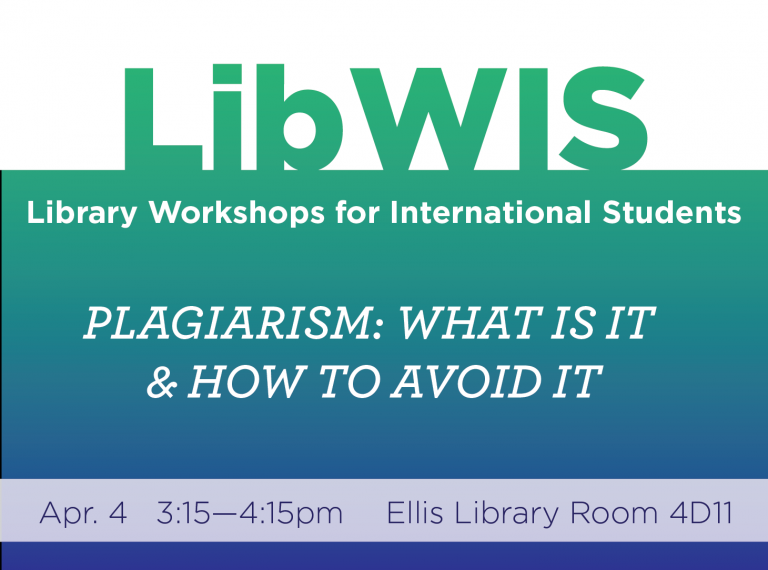 LibWIS

Library Workshops for International Students

PLAGIARISM: WHAT IS IT & HOW TO AVOID IT

Apr. 4 3:15—4:15pm Ellis Library Room 4D11